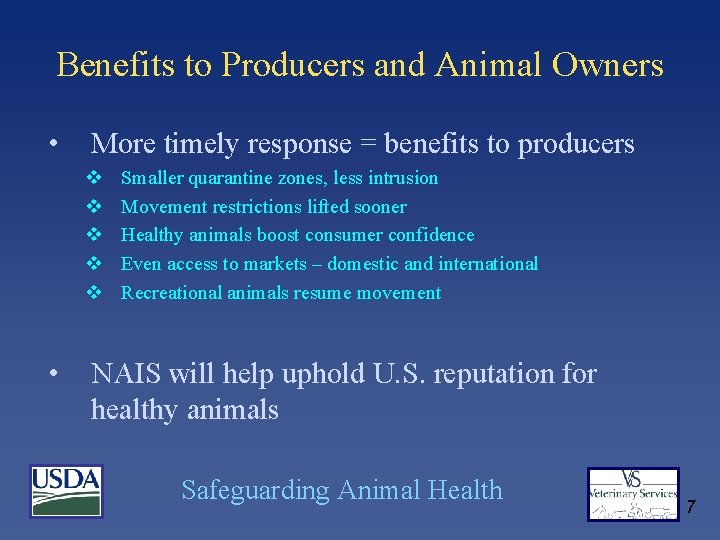 Benefits to Producers and Animal Owners

• More timely response = benefits to producers
❖ Smaller quarantine zones, less intrusion
❖ Movement restrictions lifted sooner
❖ Healthy animals boost consumer confidence
❖ Even access to markets – domestic and international
❖ Recreational animals resume movement

• NAIS will help uphold U.S. reputation for healthy animals

USDA

Safeguarding Animal Health

VS
Veterinary Services

7